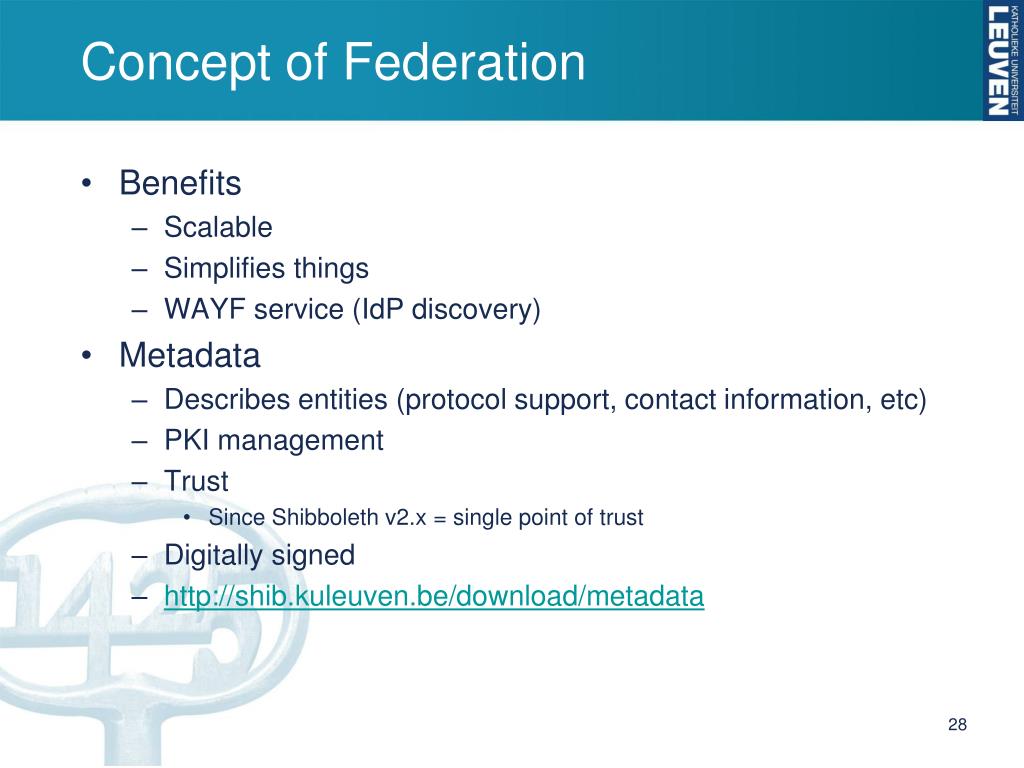 Concept of Federation

KATHOLIEKE UNIVERSITEIT LEUVEN

• Benefits
– Scalable
– Simplifies things
– WAYF service (IdP discovery)
• Metadata
– Describes entities (protocol support, contact information, etc)
– PKI management
– Trust
• Since Shibboleth v2.x = single point of trust
– Digitally signed
– http://shib.kuleuven.be/download/metadata

1425

28